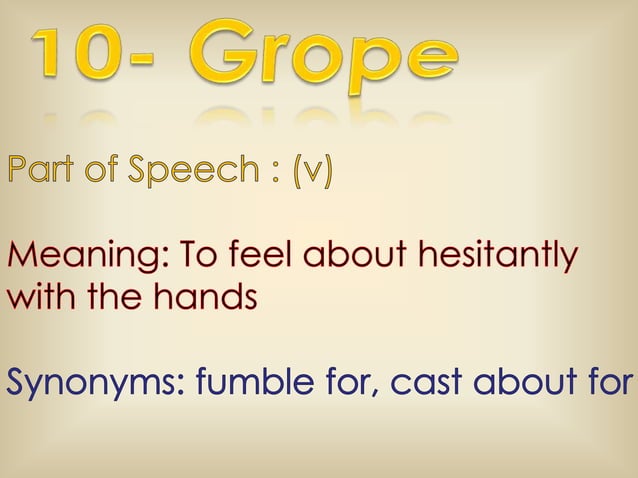 10- Grope

Part of Speech : (v)

Meaning: To feel about hesitantly with the hands

Synonyms: fumble for, cast about for